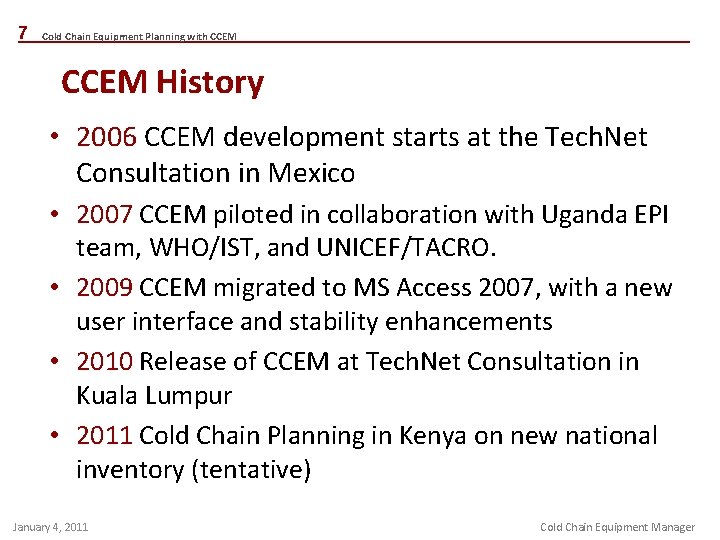 7 Cold Chain Equipment Planning with CCEM

CCEM History

• 2006 CCEM development starts at the TechNet Consultation in Mexico
• 2007 CCEM piloted in collaboration with Uganda EPI team, WHO/IST, and UNICEF/TACRO.
• 2009 CCEM migrated to MS Access 2007, with a new user interface and stability enhancements
• 2010 Release of CCEM at TechNet Consultation in Kuala Lumpur
• 2011 Cold Chain Planning in Kenya on new national inventory (tentative)

January 4, 2011

Cold Chain Equipment Manager